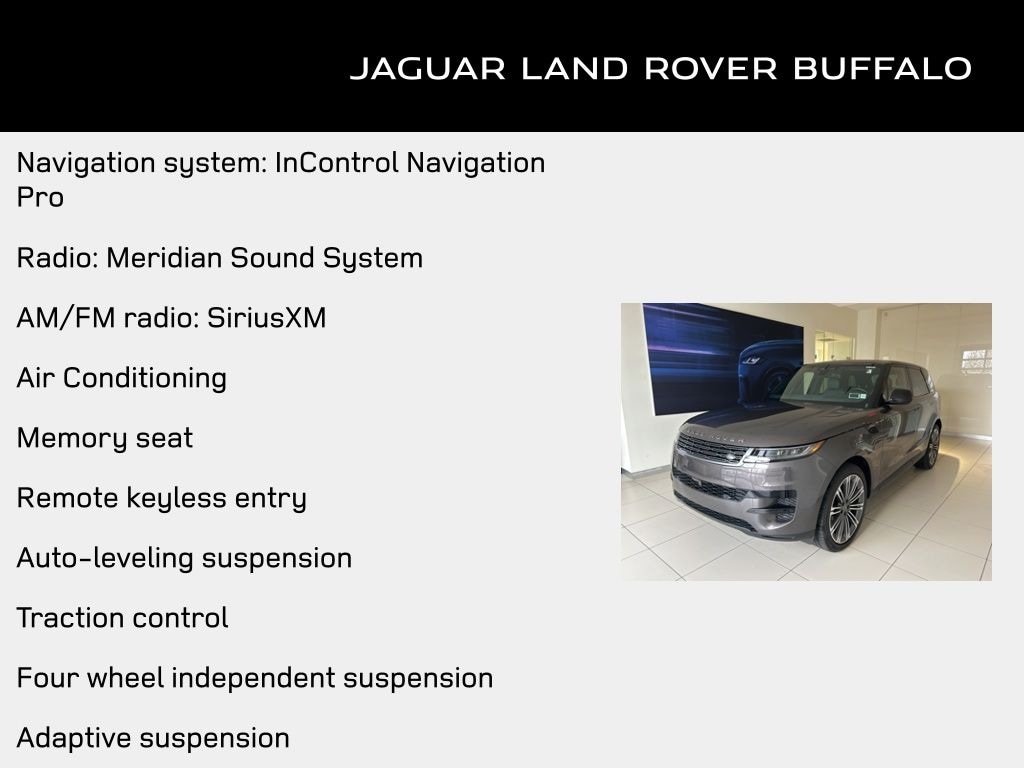 JAGUAR LAND ROVER BUFFALO

Navigation system: InControl Navigation Pro

Radio: Meridian Sound System

AM/FM radio: SiriusXM

Air Conditioning

Memory seat

Remote keyless entry

Auto-leveling suspension

Traction control

Four wheel independent suspension

Adaptive suspension